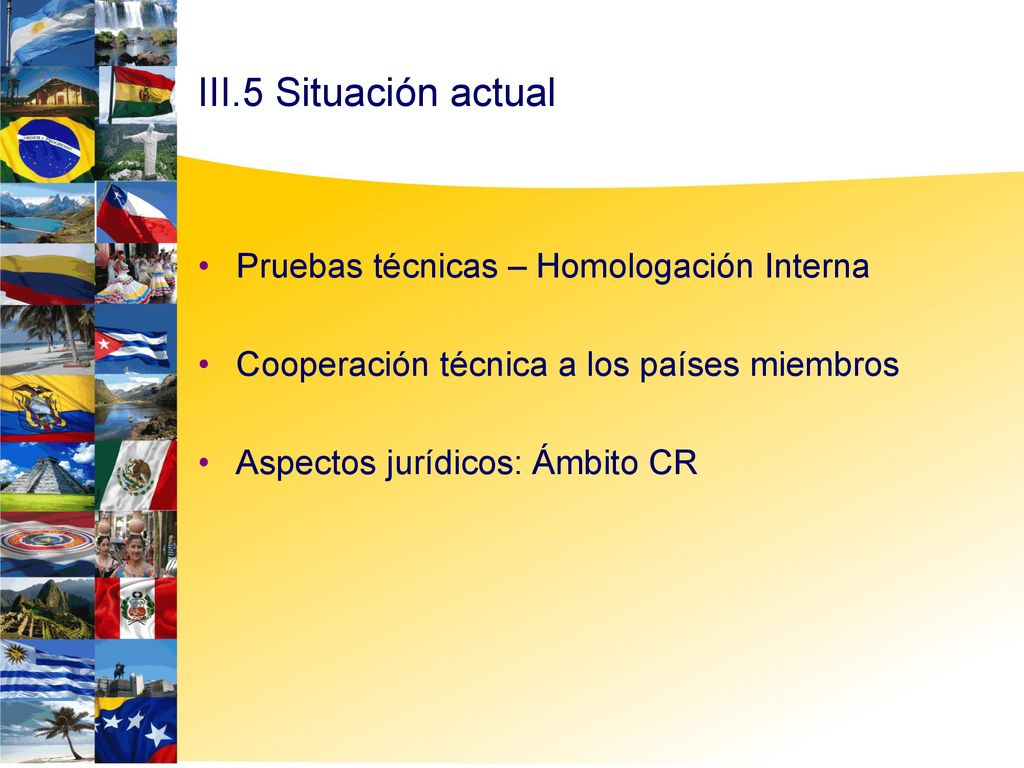 III.5 Situación actual

• Pruebas técnicas – Homologación Interna

• Cooperación técnica a los países miembros

• Aspectos jurídicos: Ámbito CR